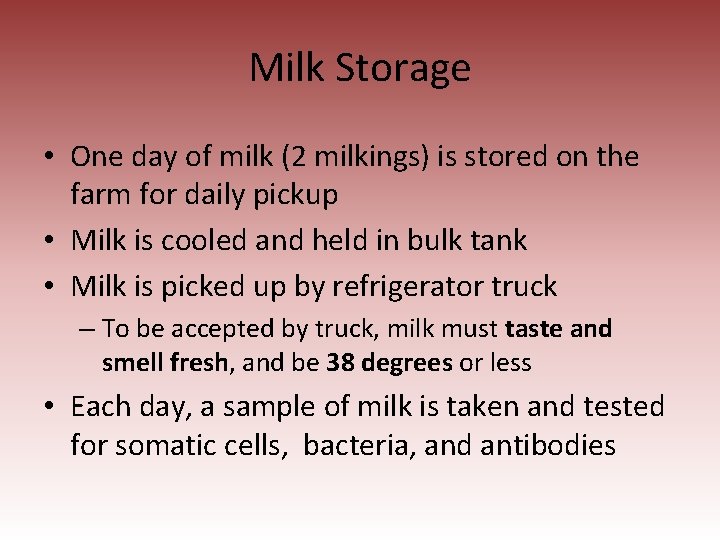 Milk Storage

• One day of milk (2 milkings) is stored on the farm for daily pickup
• Milk is cooled and held in bulk tank
• Milk is picked up by refrigerator truck
– To be accepted by truck, milk must taste and smell fresh, and be 38 degrees or less
• Each day, a sample of milk is taken and tested for somatic cells, bacteria, and antibodies